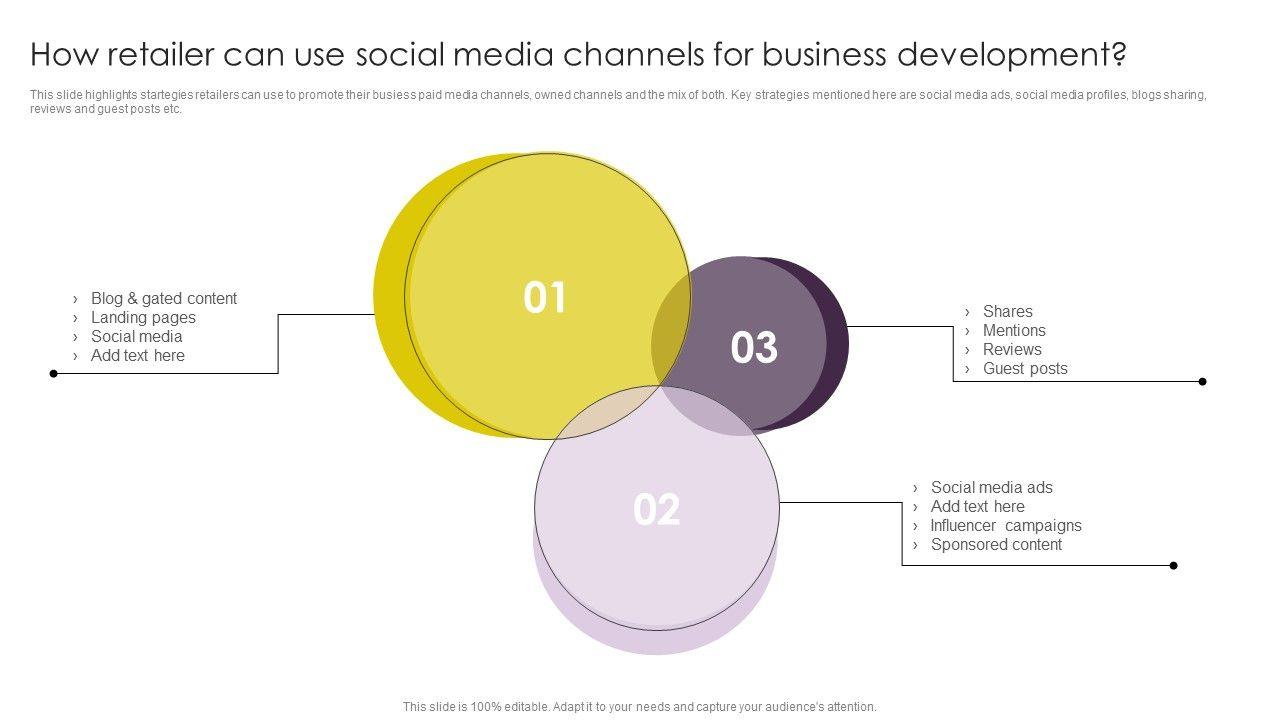 How retailer can use social media channels for business development?

This slide highlights startegies retailers can use to promote their busiess paid media channels, owned channels and the mix of both. Key strategies mentioned here are social media ads, social media profiles, blogs sharing, reviews and guest posts etc.

› Blog & gated content
› Landing pages
› Social media
› Add text here

01

03

› Shares
› Mentions
› Reviews
› Guest posts

02

› Social media ads
› Add text here
› Influencer campaigns
› Sponsored content

This slide is 100% editable. Adapt it to your needs and capture your audience's attention.